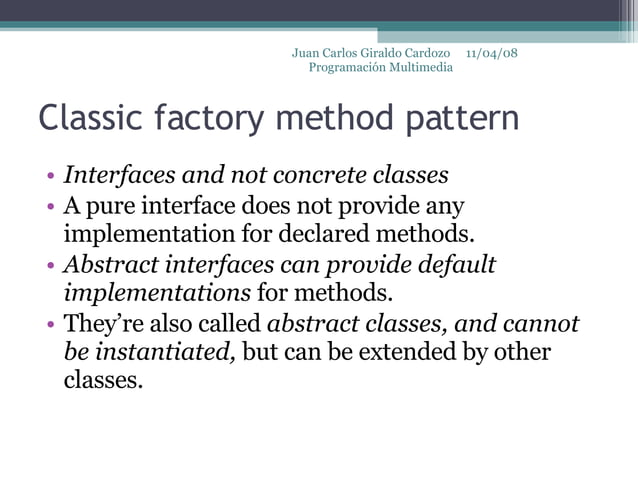 Juan Carlos Giraldo Cardozo 11/04/08
Programación Multimedia

Classic factory method pattern

• Interfaces and not concrete classes
• A pure interface does not provide any implementation for declared methods.
• Abstract interfaces can provide default implementations for methods.
• They're also called abstract classes, and cannot be instantiated, but can be extended by other classes.